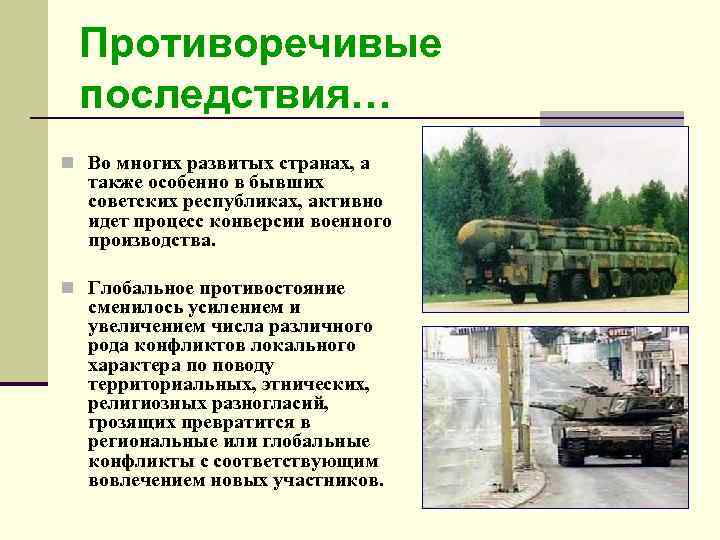 Противоречивые последствия…

Во многих развитых странах, а также особенно в бывших советских республиках, активно идет процесс конверсии военного производства.

Глобальное противостояние сменилось усилением и увеличением числа различного рода конфликтов локального характера по поводу территориальных, этнических, религиозных разногласий, грозящих превратится в региональные или глобальные конфликты с соответствующим вовлечением новых участников.